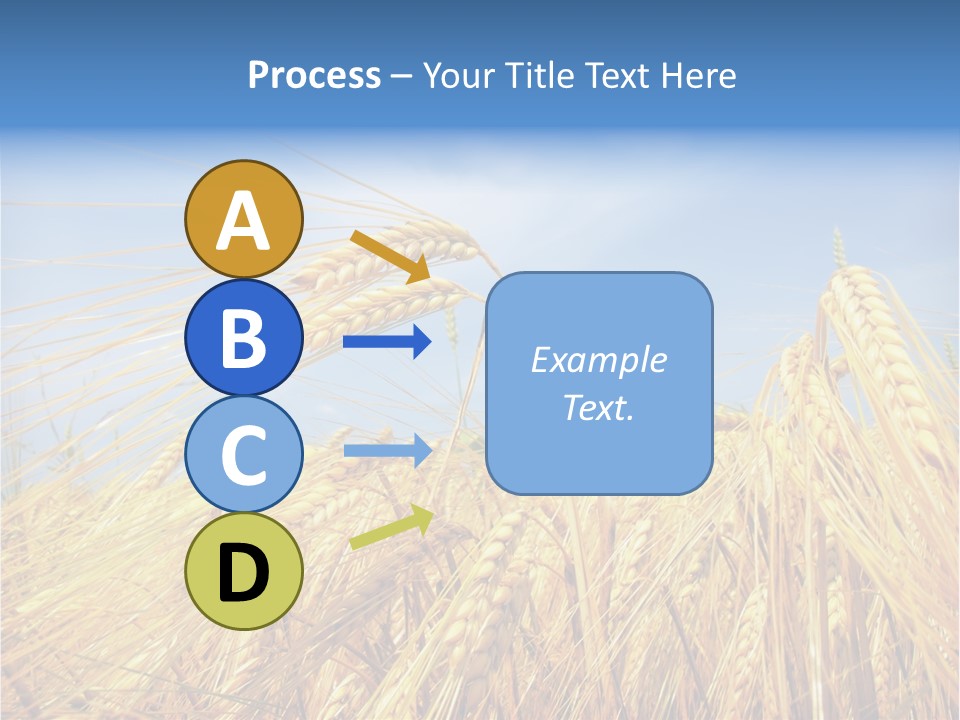 Process – Your Title Text Here

A

B

C

D

Example Text.